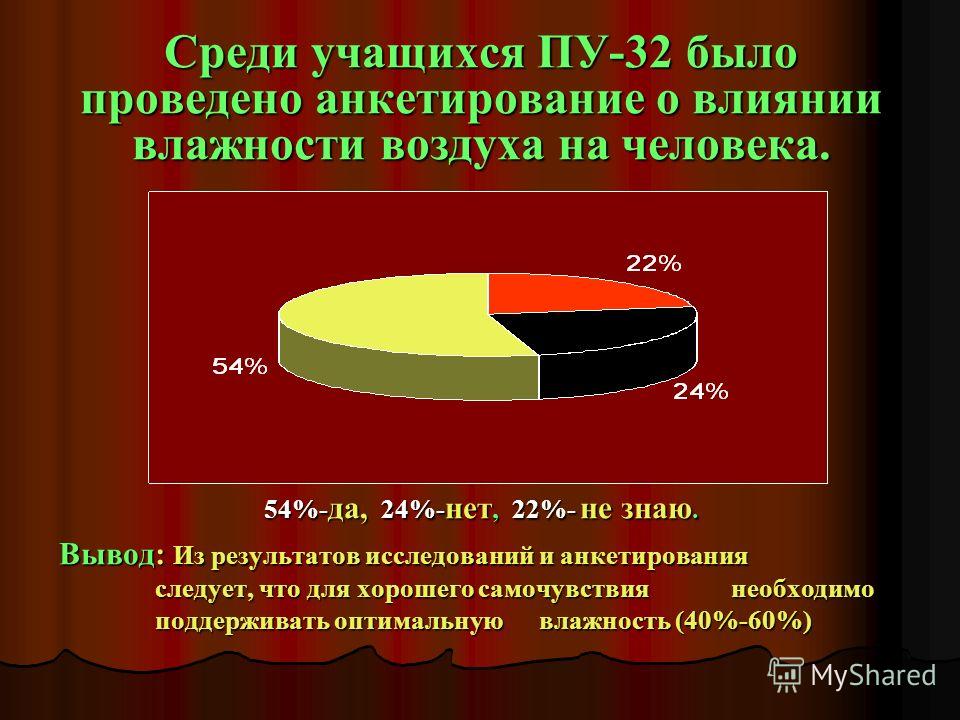 Среди учащихся ПУ-32 было проведено анкетирование о влиянии влажности воздуха на человека.

22%

54%

24%

54%-да, 24%-нет, 22%- не знаю.

Вывод: Из результатов исследований и анкетирования следует, что для хорошего самочувствия необходимо поддерживать оптимальную влажность (40%-60%)

MyShared